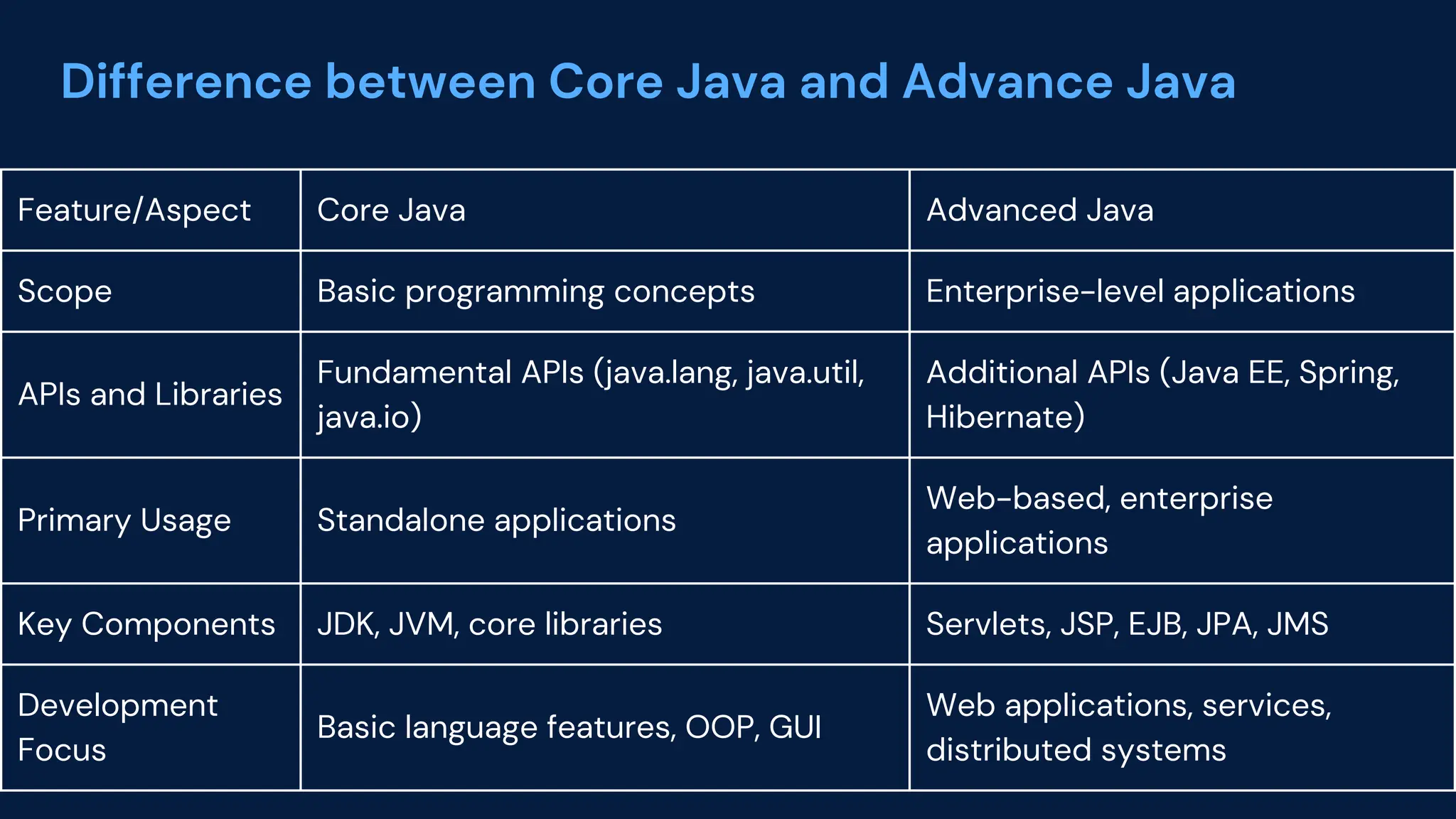 Difference between Core Java and Advance Java

| Feature/Aspect | Core Java | Advanced Java |
|---|---|---|
| Scope | Basic programming concepts | Enterprise-level applications |
| APIs and Libraries | Fundamental APIs (java.lang, java.util, java.io) | Additional APIs (Java EE, Spring, Hibernate) |
| Primary Usage | Standalone applications | Web-based, enterprise applications |
| Key Components | JDK, JVM, core libraries | Servlets, JSP, EJB, JPA, JMS |
| Development Focus | Basic language features, OOP, GUI | Web applications, services, distributed systems |